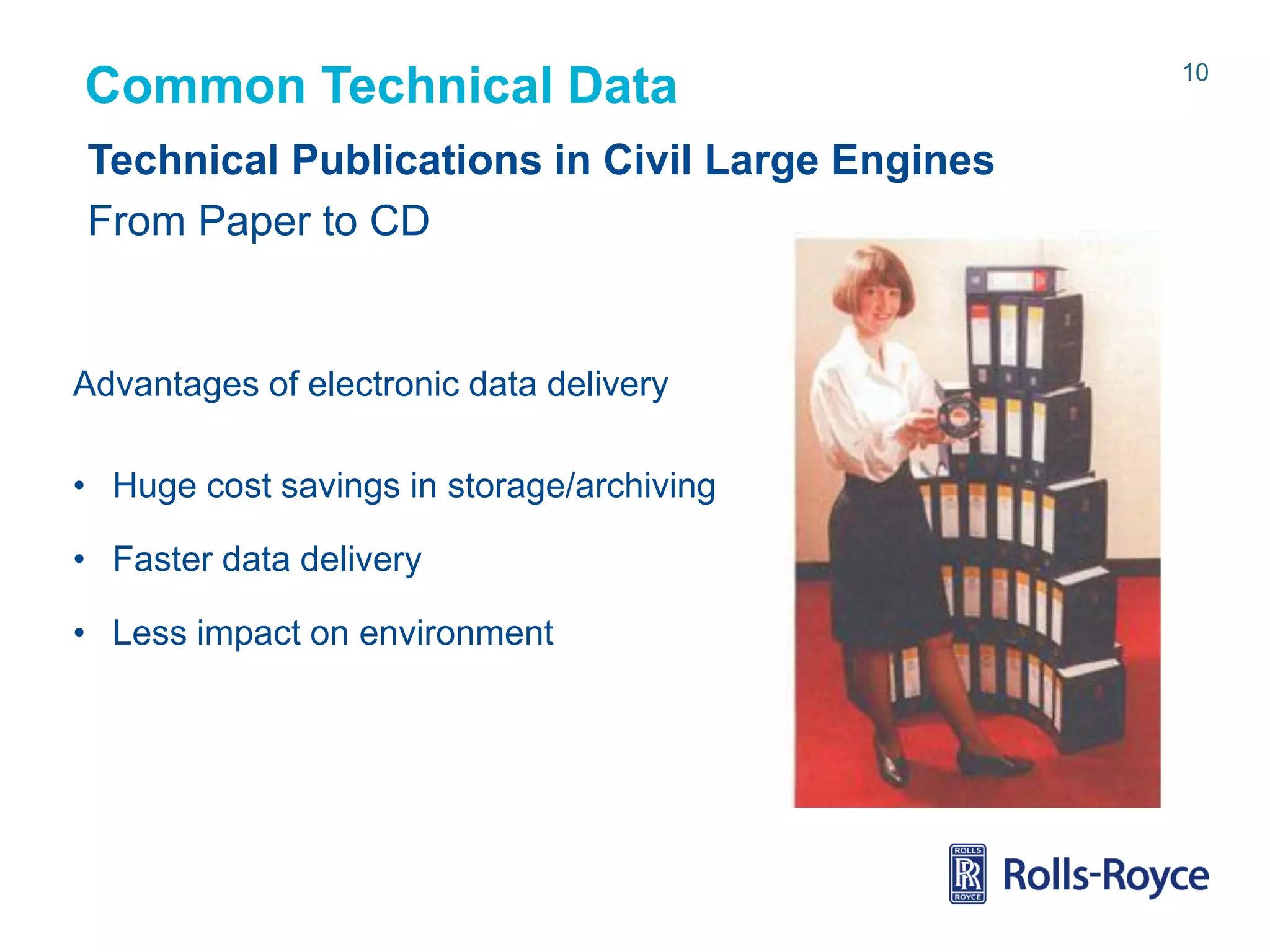 Common Technical Data

10

Technical Publications in Civil Large Engines

From Paper to CD

Advantages of electronic data delivery

• Huge cost savings in storage/archiving
• Faster data delivery
• Less impact on environment

ROLLS
RR
ROYCE
Rolls-Royce